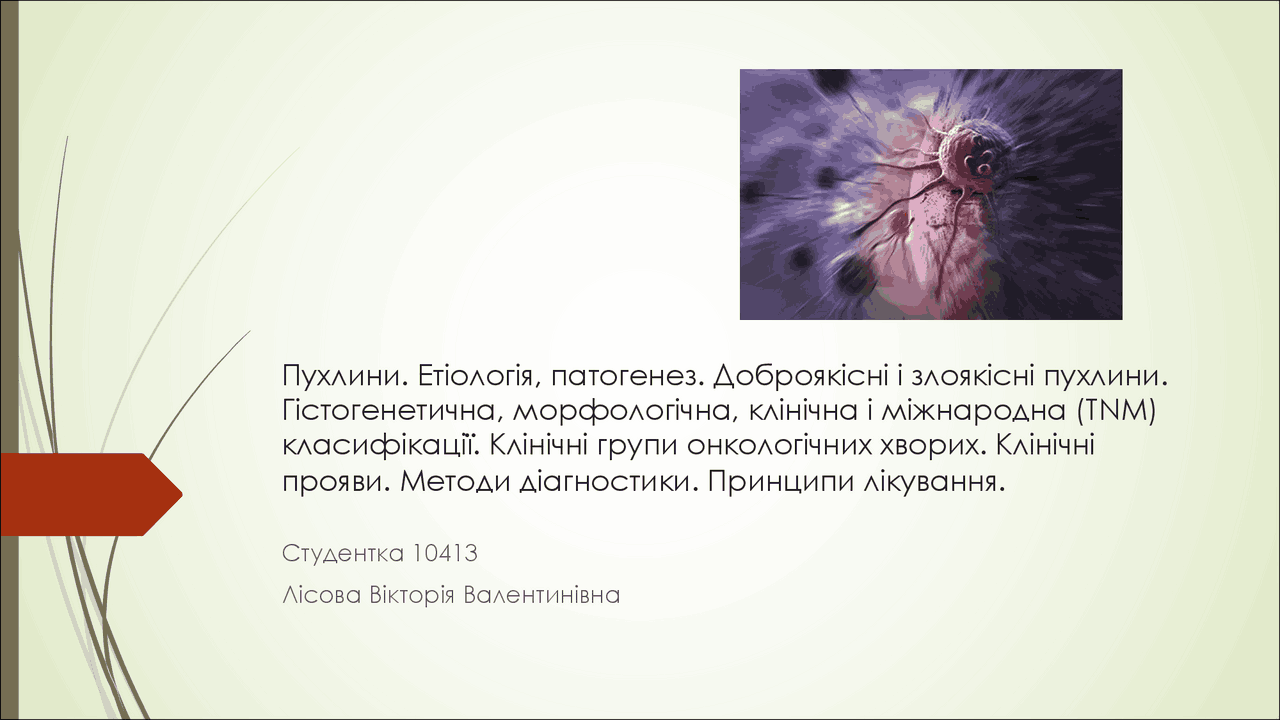 Пухлини. Етіологія, патогенез. Доброякісні і злоякісні пухлини. Гістогенетична, морфологічна, клінічна і міжнародна (TNM) класифікації. Клінічні групи онкологічних хворих. Клінічні прояви. Методи діагностики. Принципи лікування.

Студентка 10413

Лісова Вікторія Валентинівна